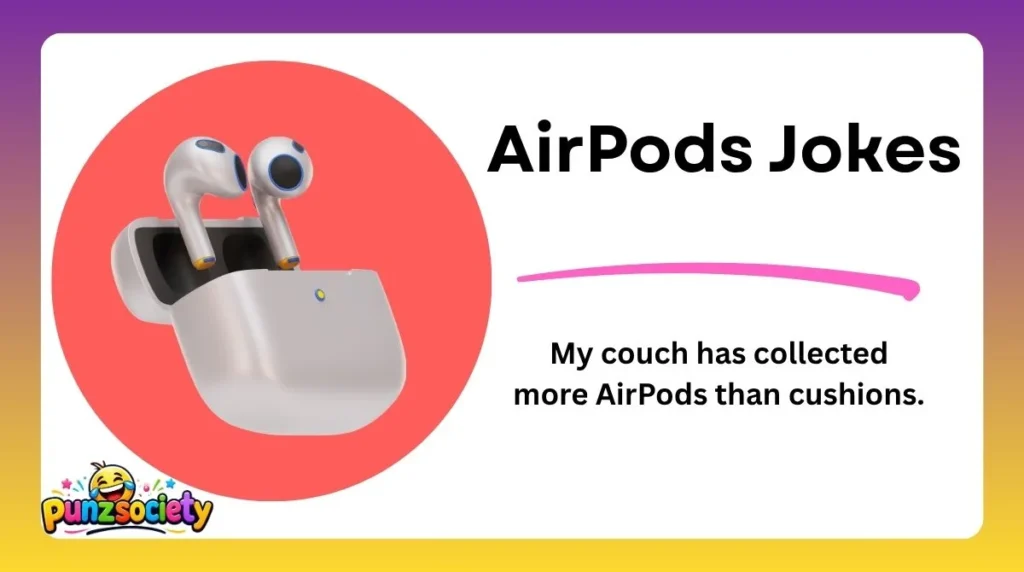 AirPods Jokes

My couch has collected more AirPods than cushions.

punzsociety